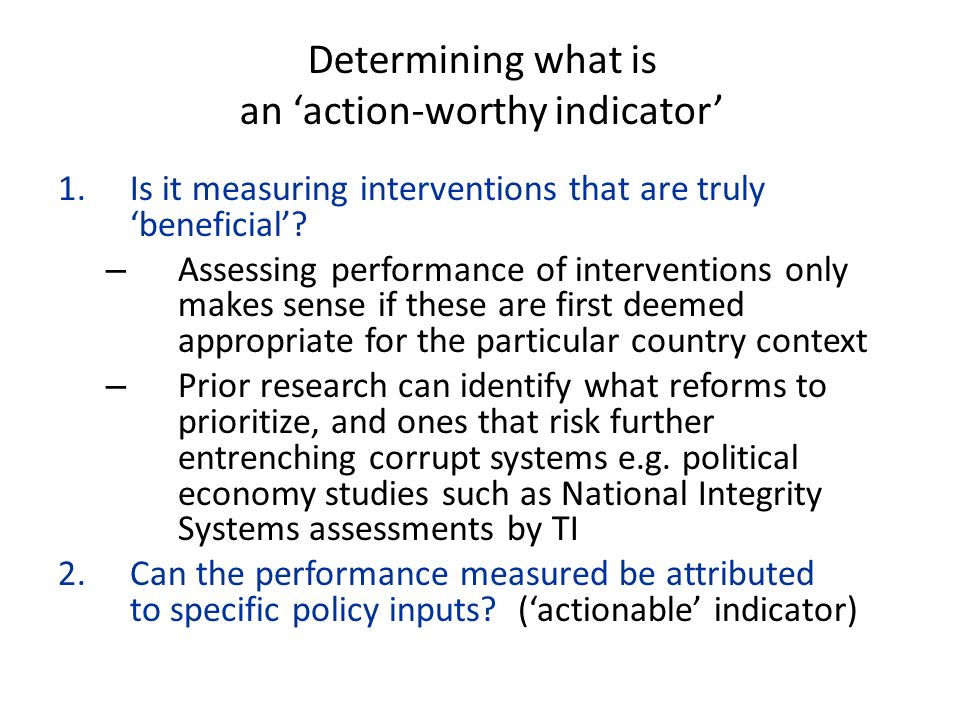 Determining what is
an ‘action-worthy indicator’

1. Is it measuring interventions that are truly ‘beneficial’?
– Assessing performance of interventions only makes sense if these are first deemed appropriate for the particular country context
– Prior research can identify what reforms to prioritize, and ones that risk further entrenching corrupt systems e.g. political economy studies such as National Integrity Systems assessments by TI

2. Can the performance measured be attributed to specific policy inputs? (‘actionable’ indicator)